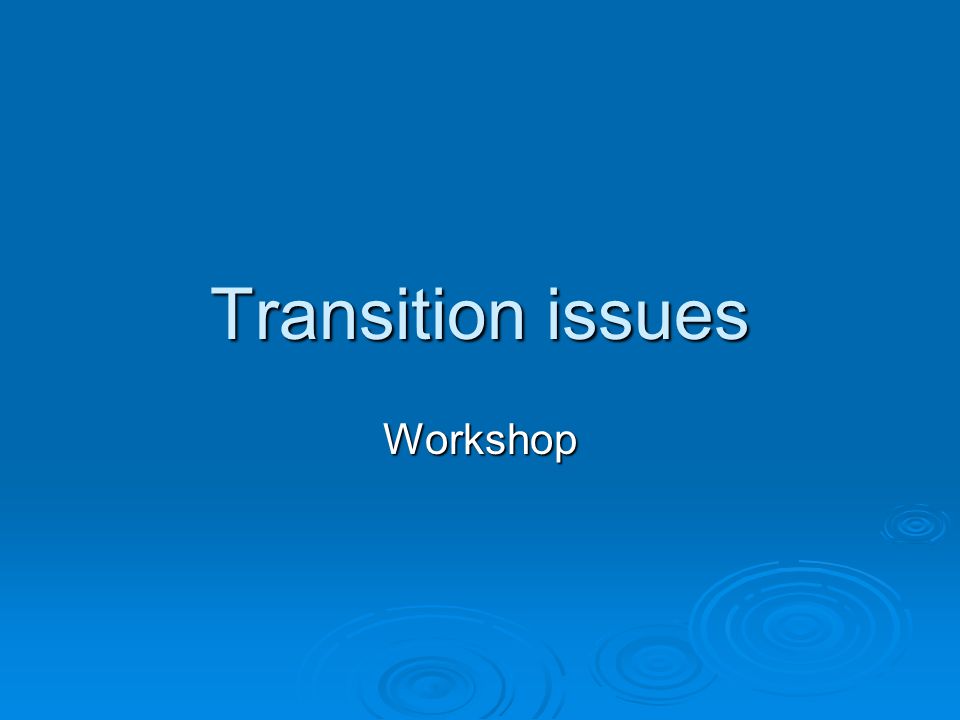 Transition issues

Workshop